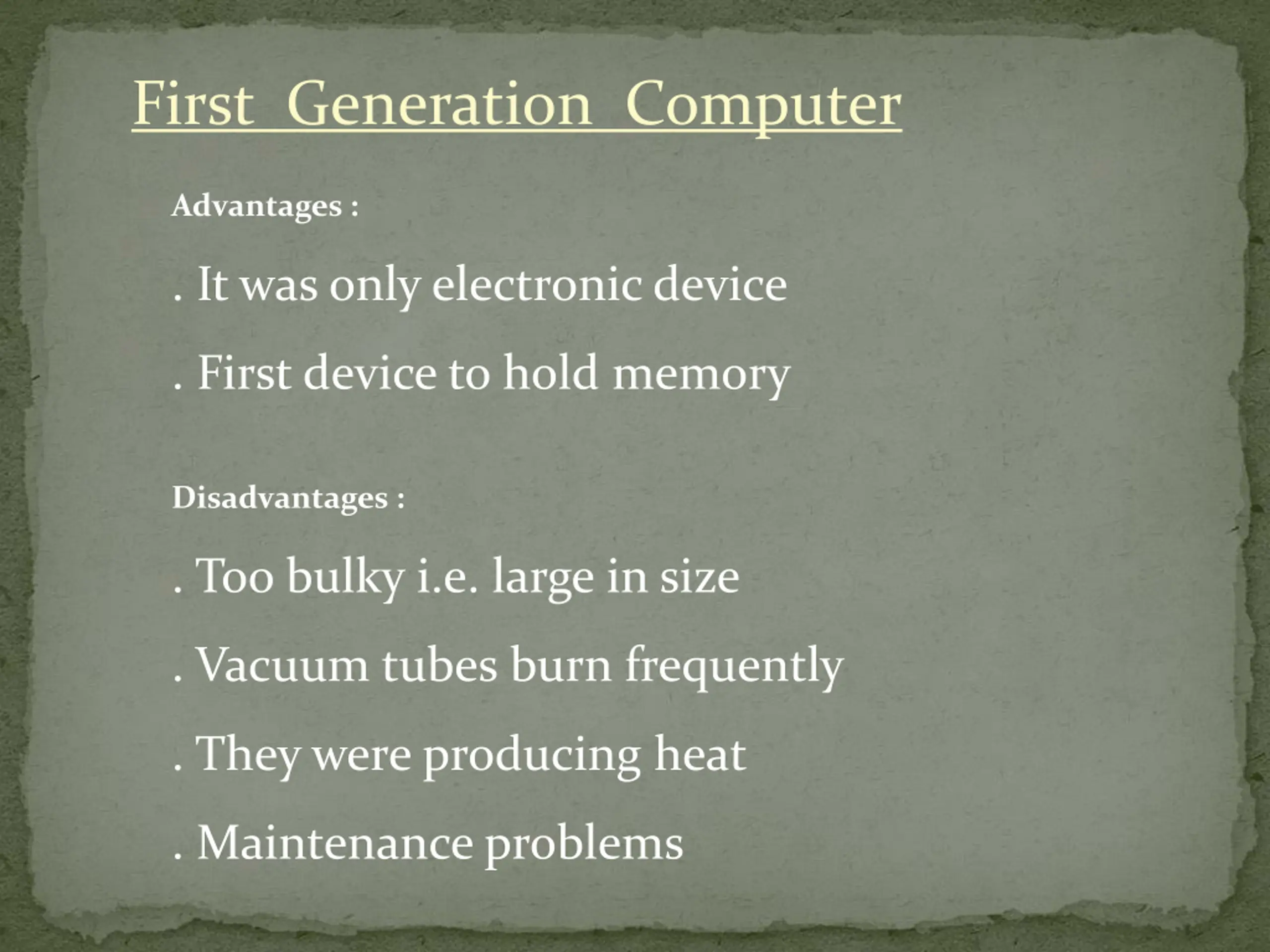 First Generation Computer

Advantages :

. It was only electronic device

. First device to hold memory

Disadvantages :

. Too bulky i.e. large in size

. Vacuum tubes burn frequently

. They were producing heat

. Maintenance problems